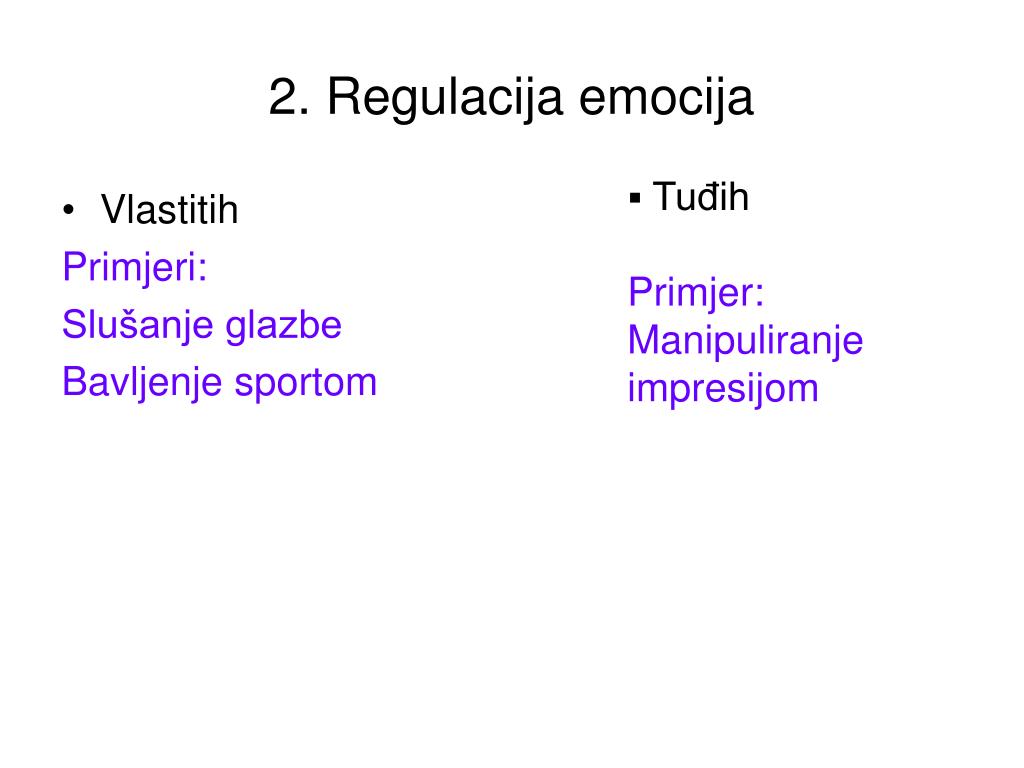 2. Regulacija emocija

• Vlastitih

Primjeri:

Slušanje glazbe

Bavljenje sportom

▪ Tuđih

Primjer: Manipuliranje impresijom